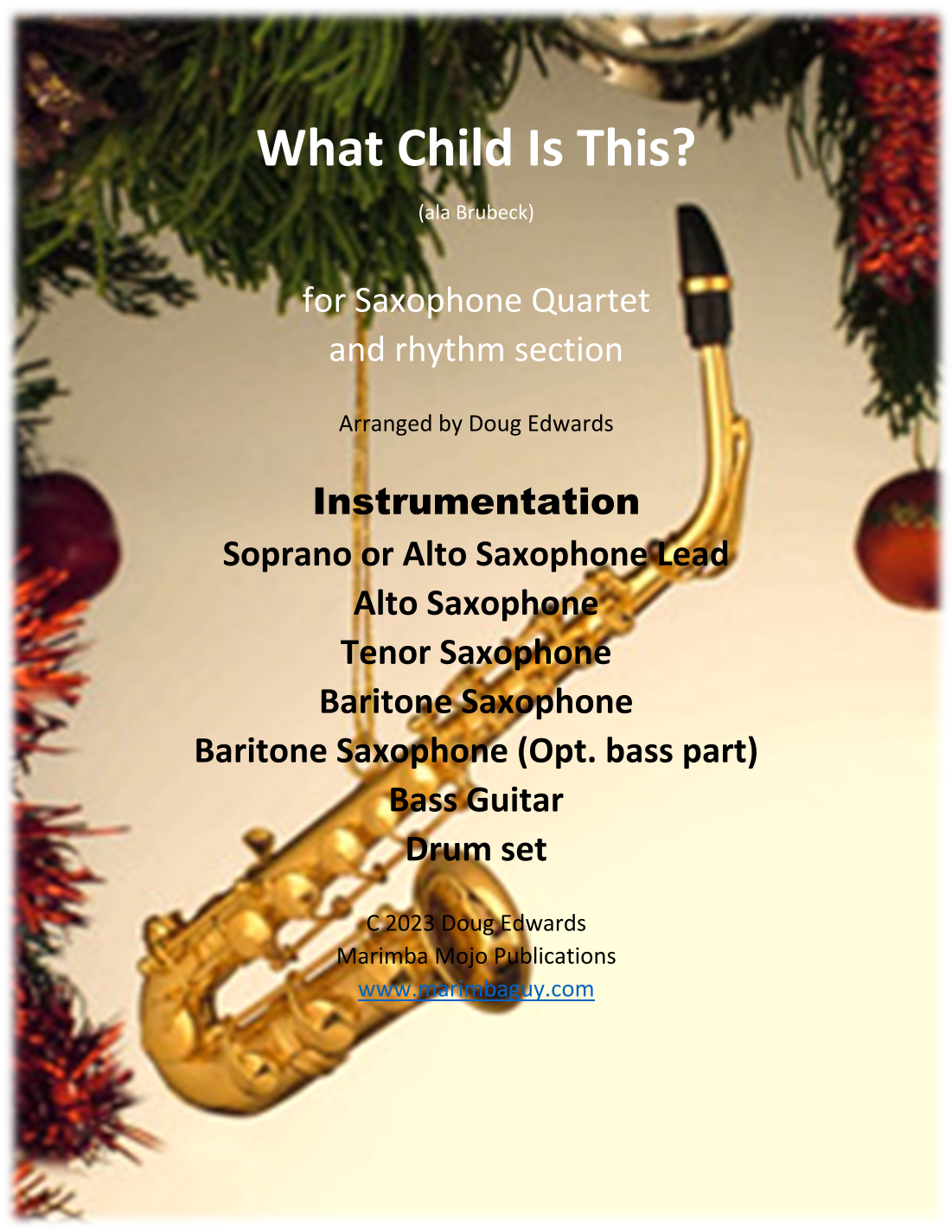 What Child Is This?

(ala Brubeck)

for Saxophone Quartet
and rhythm section

Arranged by Doug Edwards

Instrumentation
Soprano or Alto Saxophone Lead
Alto Saxophone
Tenor Saxophone
Baritone Saxophone
Baritone Saxophone (Opt. bass part)
Bass Guitar
Drum set

C 2023 Doug Edwards
Marimba Mojo Publications
www.marimbaguy.com